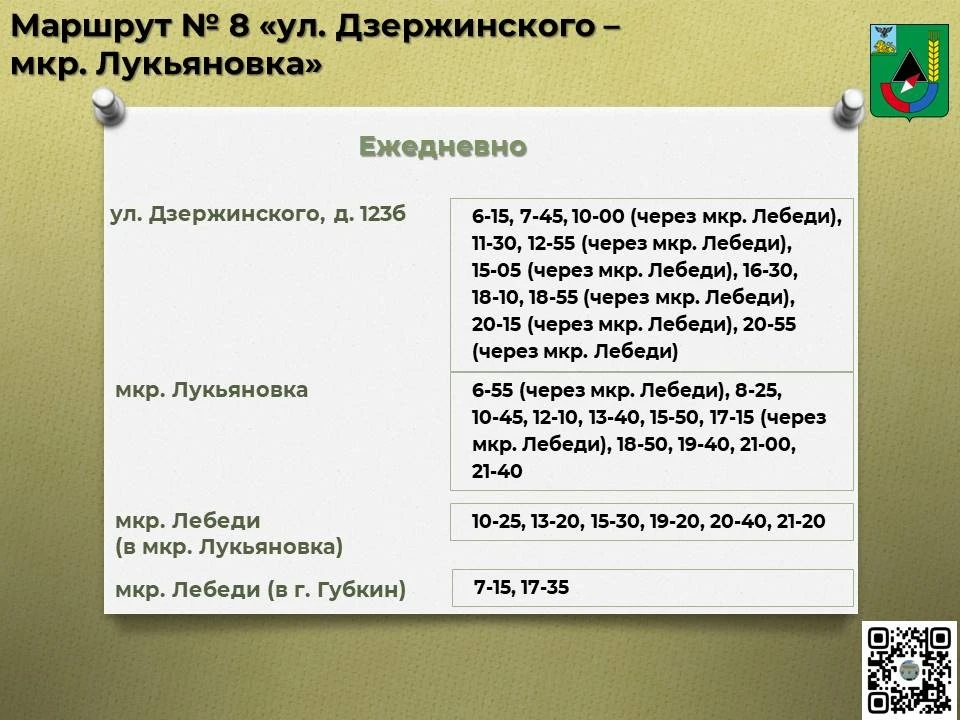 Маршрут № 8 «ул. Дзержинского – мкр. Лукьяновка»

Ежедневно

| | |
|---|---|
| ул. Дзержинского, д. 123б | 6-15, 7-45, 10-00 (через мкр. Лебеди), 11-30, 12-55 (через мкр. Лебеди), 15-05 (через мкр. Лебеди), 16-30, 18-10, 18-55 (через мкр. Лебеди), 20-15 (через мкр. Лебеди), 20-55 (через мкр. Лебеди) |
| мкр. Лукьяновка | 6-55 (через мкр. Лебеди), 8-25, 10-45, 12-10, 13-40, 15-50, 17-15 (через мкр. Лебеди), 18-50, 19-40, 21-00, 21-40 |
| мкр. Лебеди (в мкр. Лукьяновка) | 10-25, 13-20, 15-30, 19-20, 20-40, 21-20 |
| мкр. Лебеди (в г. Губкин) | 7-15, 17-35 |